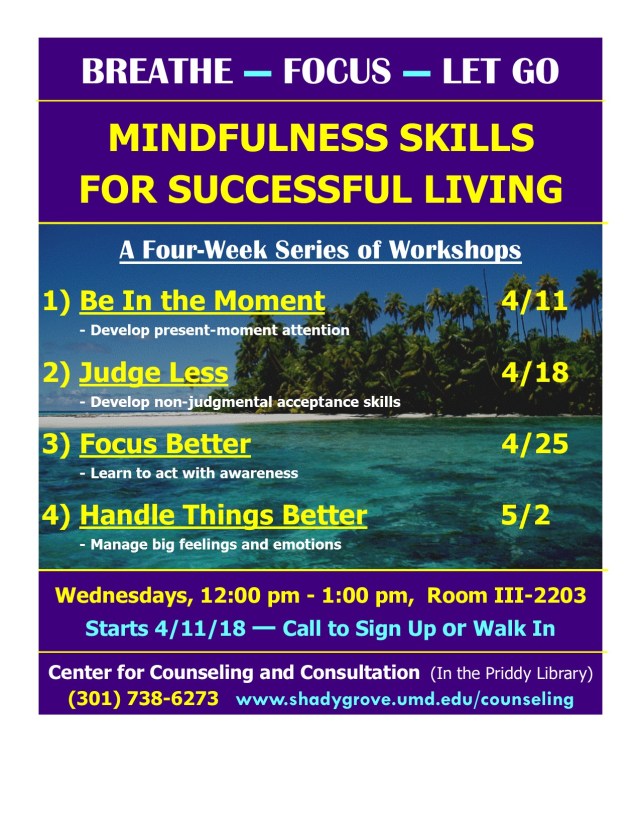 BREATHE — FOCUS — LET GO

MINDFULNESS SKILLS FOR SUCCESSFUL LIVING

A Four-Week Series of Workshops

1) Be In the Moment 4/11
- Develop present-moment attention

2) Judge Less 4/18
- Develop non-judgmental acceptance skills

3) Focus Better 4/25
- Learn to act with awareness

4) Handle Things Better 5/2
- Manage big feelings and emotions

Wednesdays, 12:00 pm - 1:00 pm, Room III-2203
Starts 4/11/18 — Call to Sign Up or Walk In

Center for Counseling and Consultation (In the Priddy Library)
(301) 738-6273 www.shadygrove.umd.edu/counseling